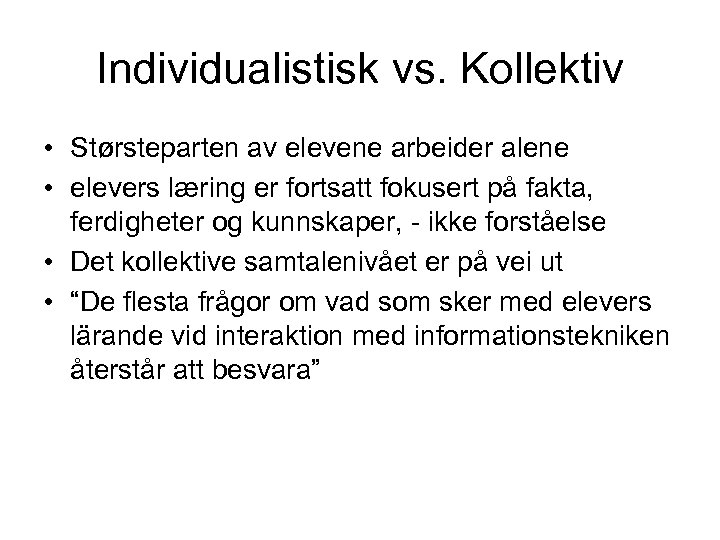 Individualistisk vs. Kollektiv

• Størsteparten av elevene arbeider alene
• elevers læring er fortsatt fokusert på fakta, ferdigheter og kunnskaper, - ikke forståelse
• Det kollektive samtalenivået er på vei ut
• “De flesta frågor om vad som sker med elevers lärande vid interaktion med informationstekniken återstår att besvara”